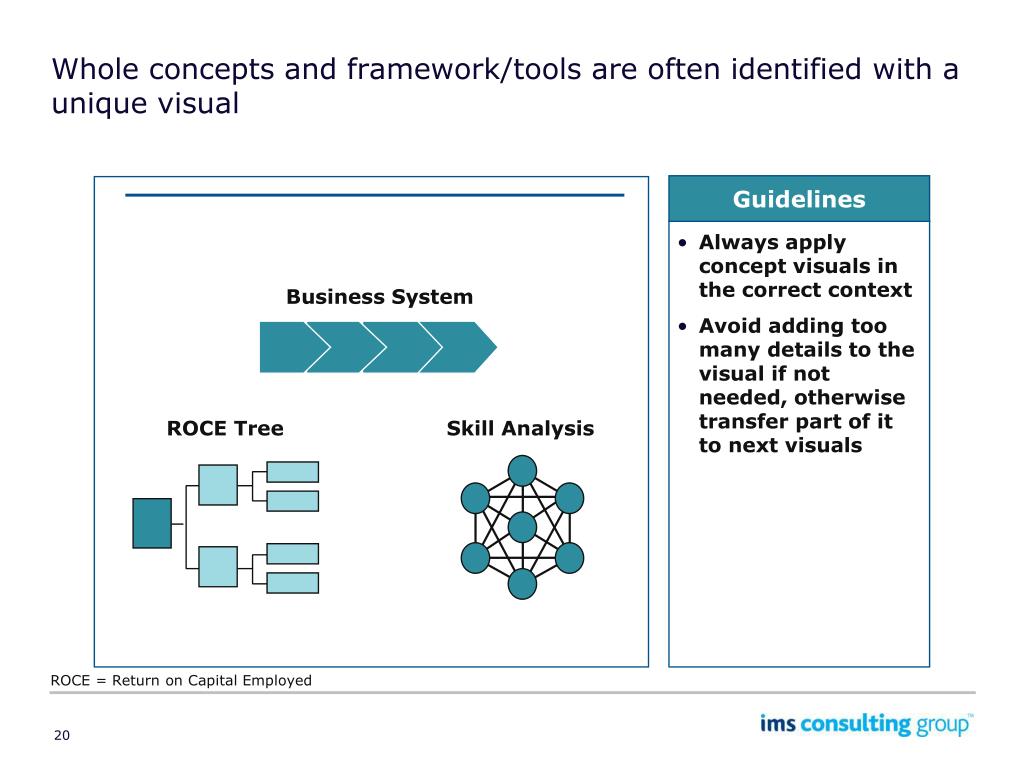 Whole concepts and framework/tools are often identified with a unique visual

Business System

ROCE Tree

Skill Analysis

Guidelines

• Always apply concept visuals in the correct context
• Avoid adding too many details to the visual if not needed, otherwise transfer part of it to next visuals

ROCE = Return on Capital Employed

20

ims consulting group™